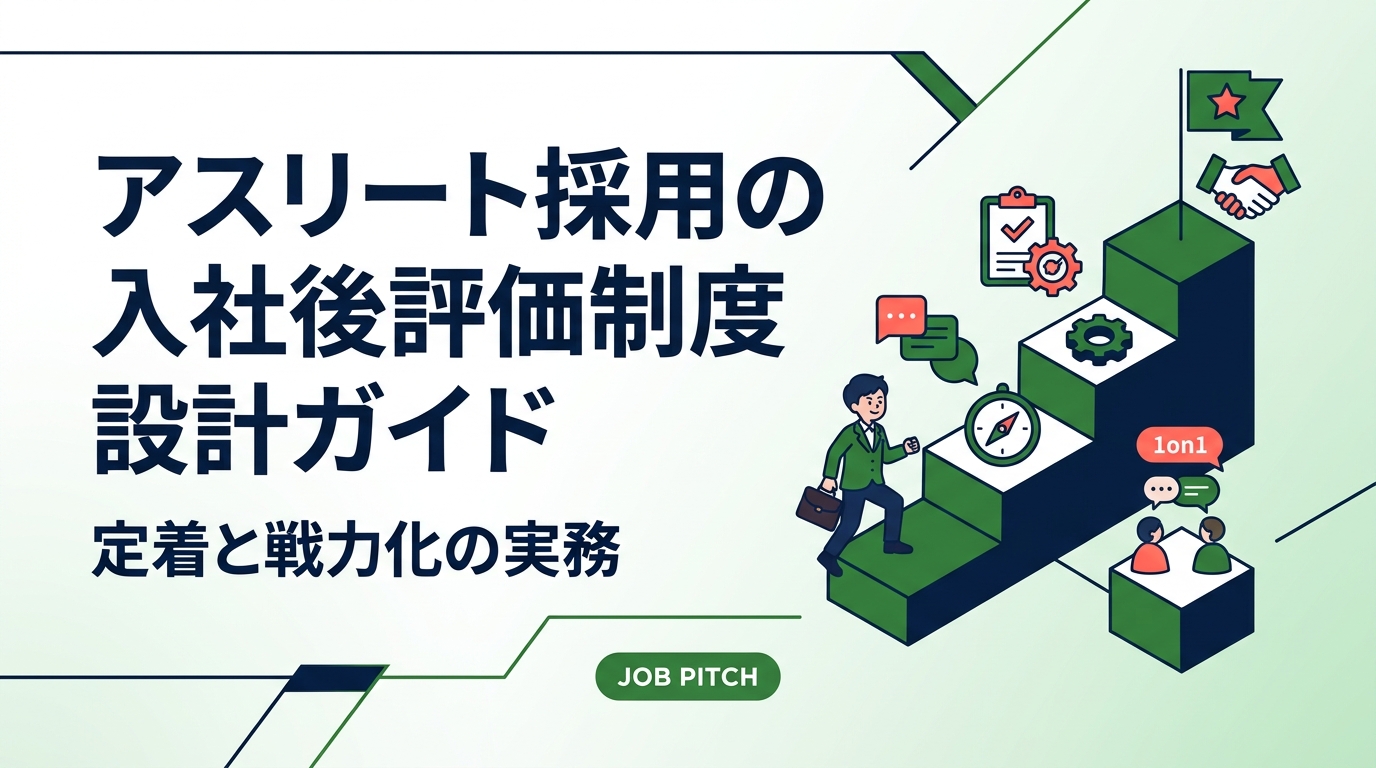 アスリート採用の
入社後評価制度
設計ガイド

定着と戦力化の実務

1on1

JOB PITCH